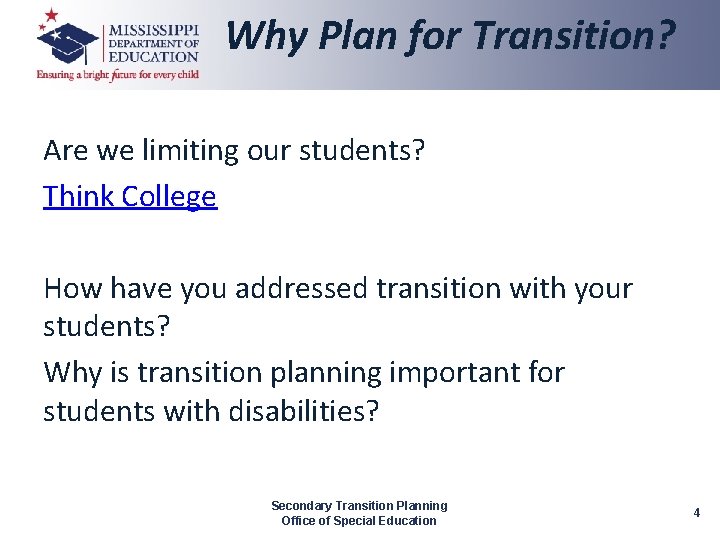 MISSISSIPPI
DEPARTMENT OF
EDUCATION
Ensuring a bright future for every child

Why Plan for Transition?

Are we limiting our students?

Think College

How have you addressed transition with your students?

Why is transition planning important for students with disabilities?

Secondary Transition Planning
Office of Special Education

4